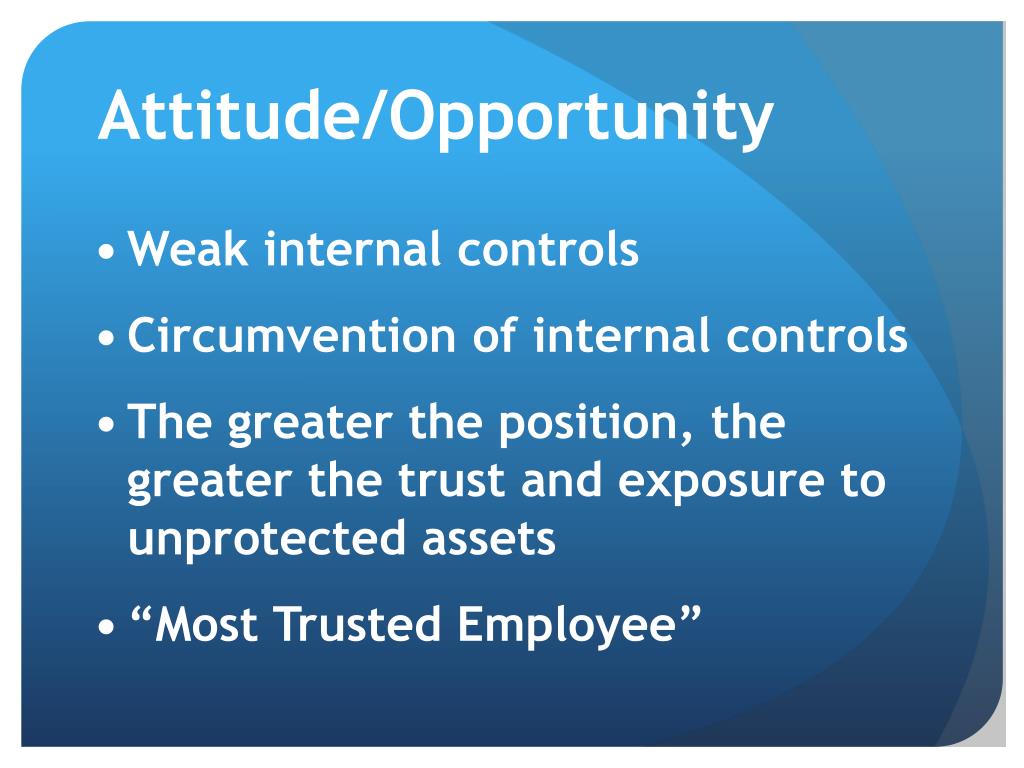 Attitude/Opportunity

• Weak internal controls
• Circumvention of internal controls
• The greater the position, the greater the trust and exposure to unprotected assets
• “Most Trusted Employee”